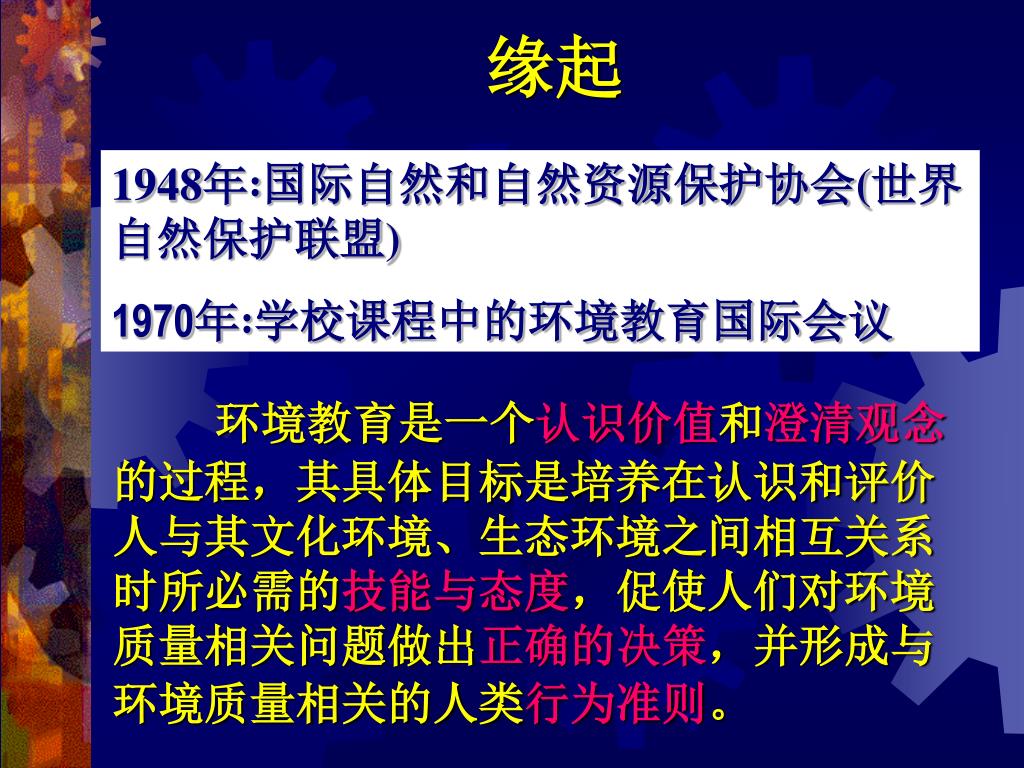 缘起

1948年:国际自然和自然资源保护协会(世界自然保护联盟)

1970年:学校课程中的环境教育国际会议

环境教育是一个认识价值和澄清观念的过程，其具体目标是培养在认识和评价人与其文化环境、生态环境之间相互关系时所必需的技能与态度，促使人们对环境质量相关问题做出正确的决策，并形成与环境质量相关的人类行为准则。